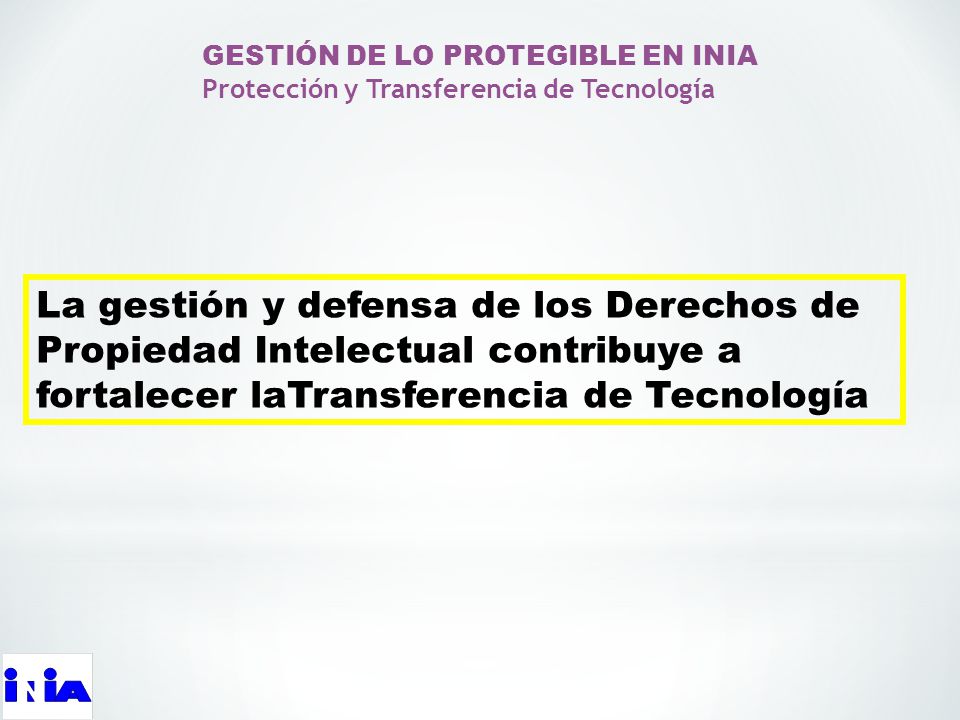 GESTIÓN DE LO PROTEGIBLE EN INIA
Protección y Transferencia de Tecnología

La gestión y defensa de los Derechos de Propiedad Intelectual contribuye a fortalecer laTransferencia de Tecnología

INIA